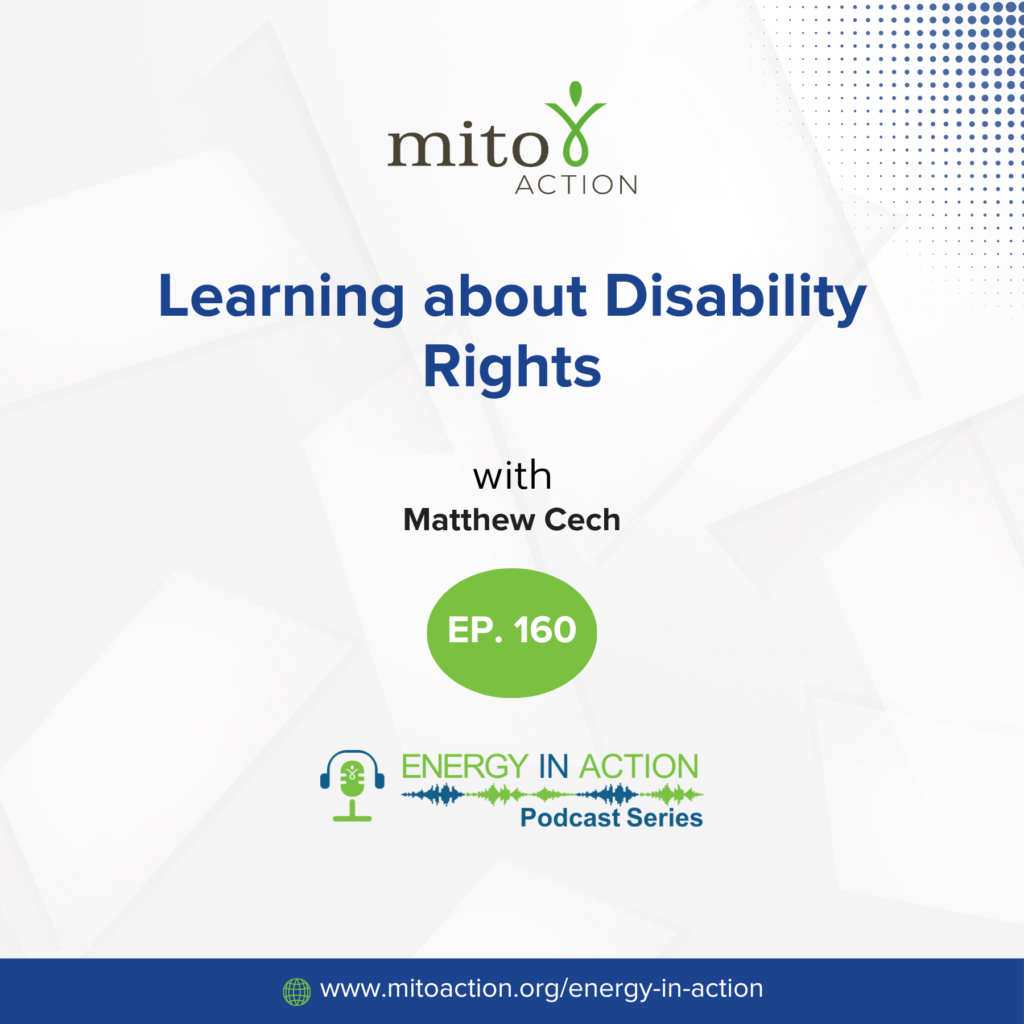 mito
ACTION

Learning about Disability Rights

with
Matthew Cech

EP. 160

ENERGY IN ACTION
Podcast Series

www.mitoaction.org/energy-in-action